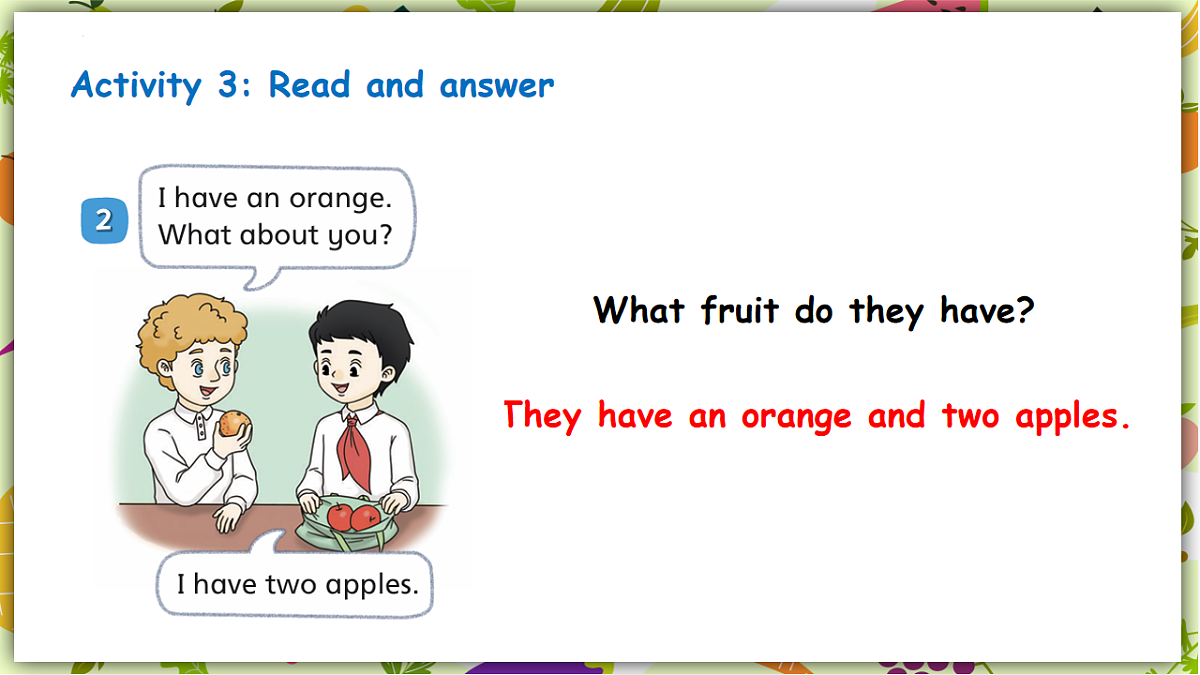 Activity 3: Read and answer

2

I have an orange. What about you?

I have two apples.

What fruit do they have?

They have an orange and two apples.